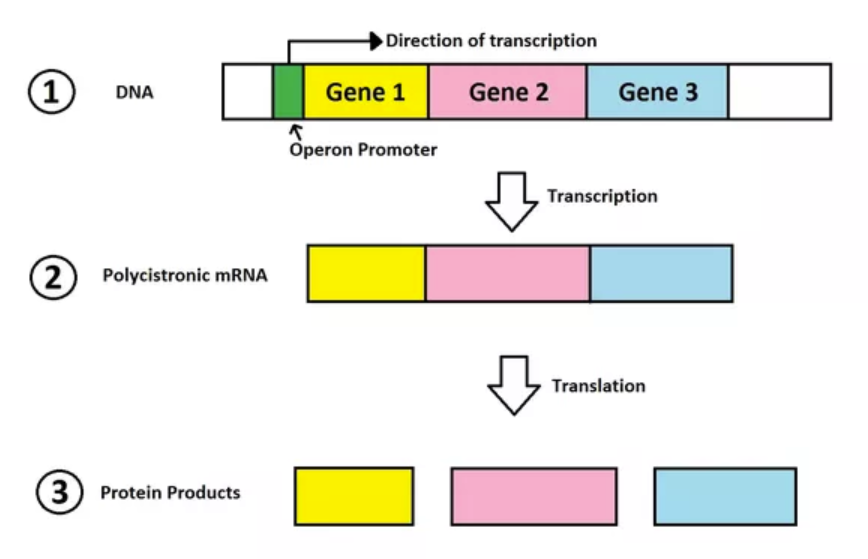 Direction of transcription

1 DNA

Gene 1 Gene 2 Gene 3

Operon Promoter

Transcription

2 Polycistronic mRNA

Translation

3 Protein Products